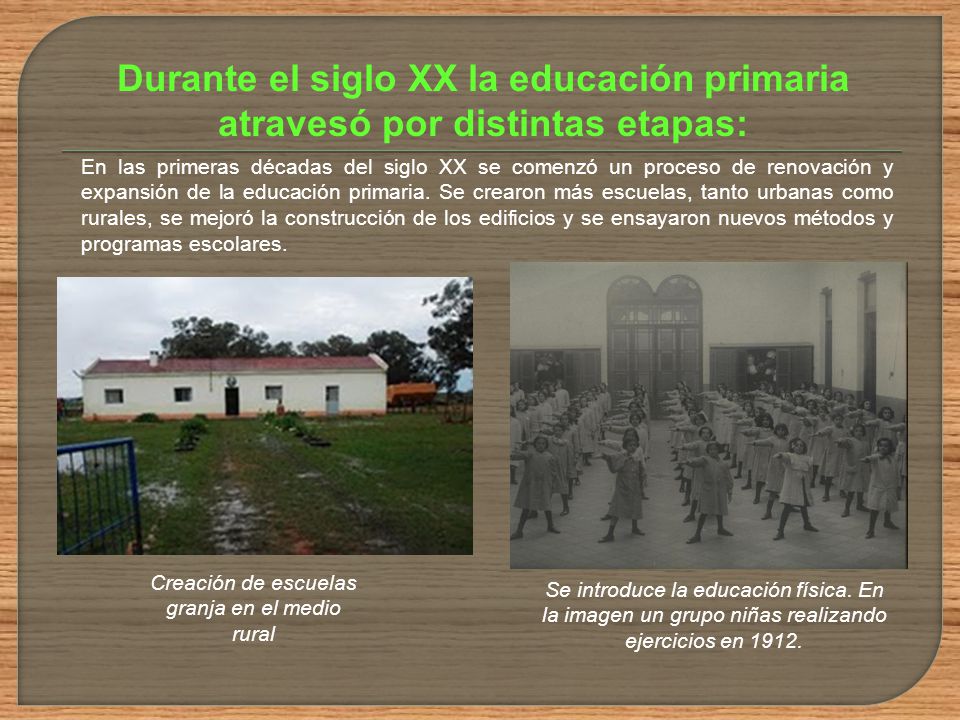 Durante el siglo XX la educación primaria atravesó por distintas etapas:

En las primeras décadas del siglo XX se comenzó un proceso de renovación y expansión de la educación primaria. Se crearon más escuelas, tanto urbanas como rurales, se mejoró la construcción de los edificios y se ensayaron nuevos métodos y programas escolares.

Creación de escuelas granja en el medio rural

Se introduce la educación física. En la imagen un grupo niñas realizando ejercicios en 1912.